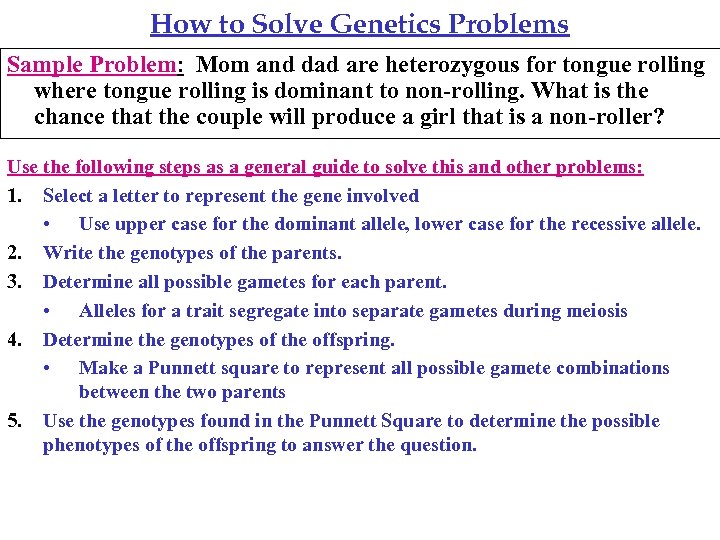 How to Solve Genetics Problems

Sample Problem: Mom and dad are heterozygous for tongue rolling where tongue rolling is dominant to non-rolling. What is the chance that the couple will produce a girl that is a non-roller?

Use the following steps as a general guide to solve this and other problems:

1. Select a letter to represent the gene involved
   • Use upper case for the dominant allele, lower case for the recessive allele.
2. Write the genotypes of the parents.
3. Determine all possible gametes for each parent.
   • Alleles for a trait segregate into separate gametes during meiosis
4. Determine the genotypes of the offspring.
   • Make a Punnett square to represent all possible gamete combinations between the two parents
5. Use the genotypes found in the Punnett Square to determine the possible phenotypes of the offspring to answer the question.